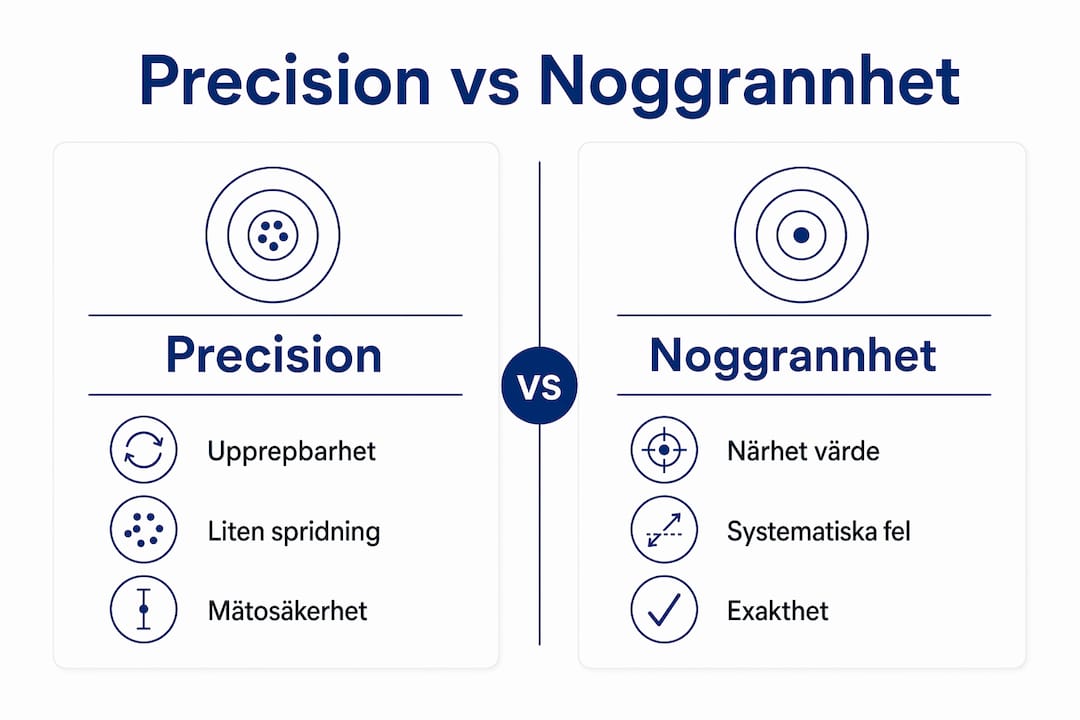 Precision vs Noggrannhet

Precision

Upprepbarhet

Liten spridning

Mätosäkerhet

VS

Noggrannhet

Närhet värde

Systematiska fel

Exakthet